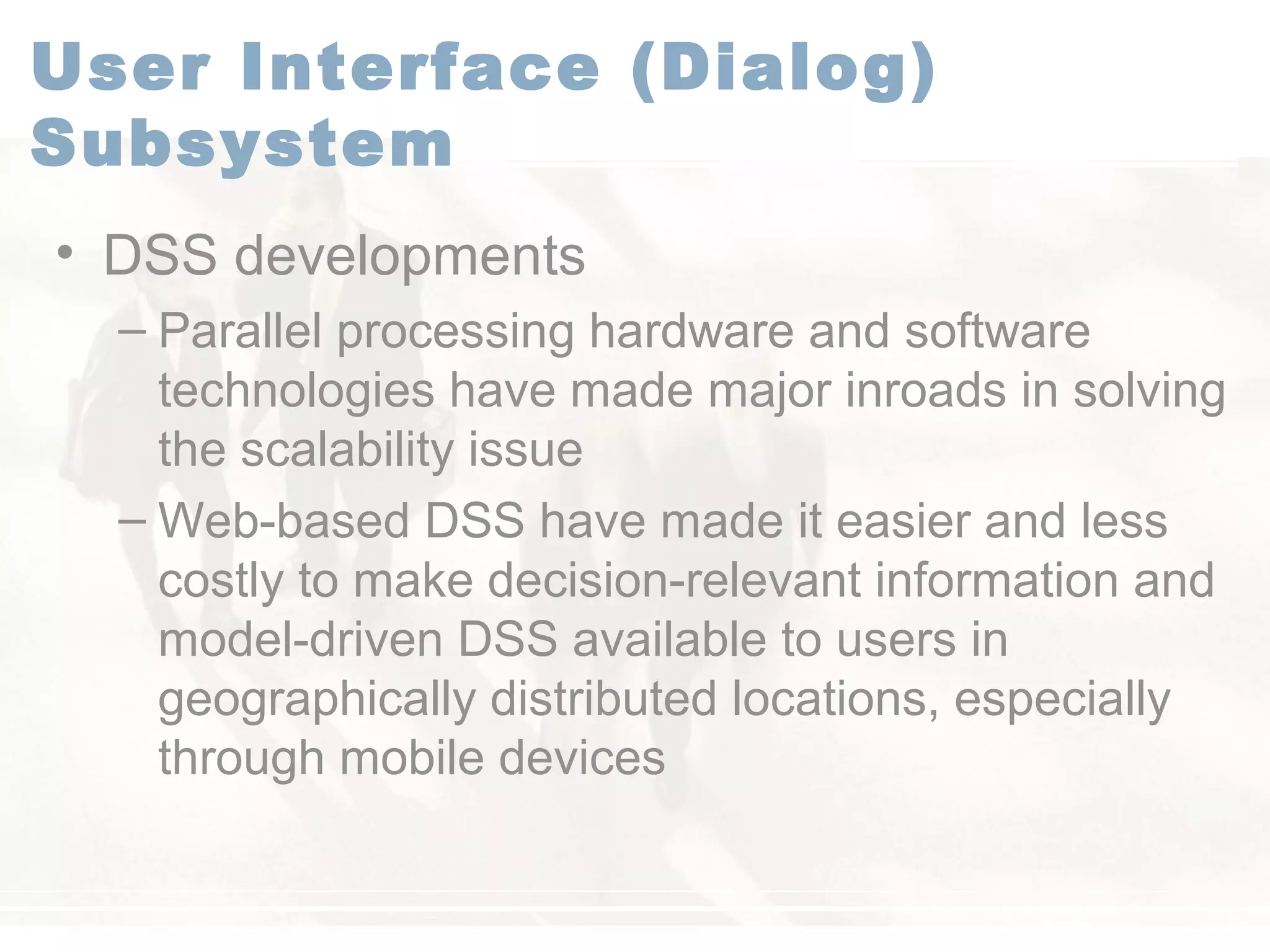 User Interface (Dialog) Subsystem

• DSS developments

– Parallel processing hardware and software technologies have made major inroads in solving the scalability issue

– Web-based DSS have made it easier and less costly to make decision-relevant information and model-driven DSS available to users in geographically distributed locations, especially through mobile devices